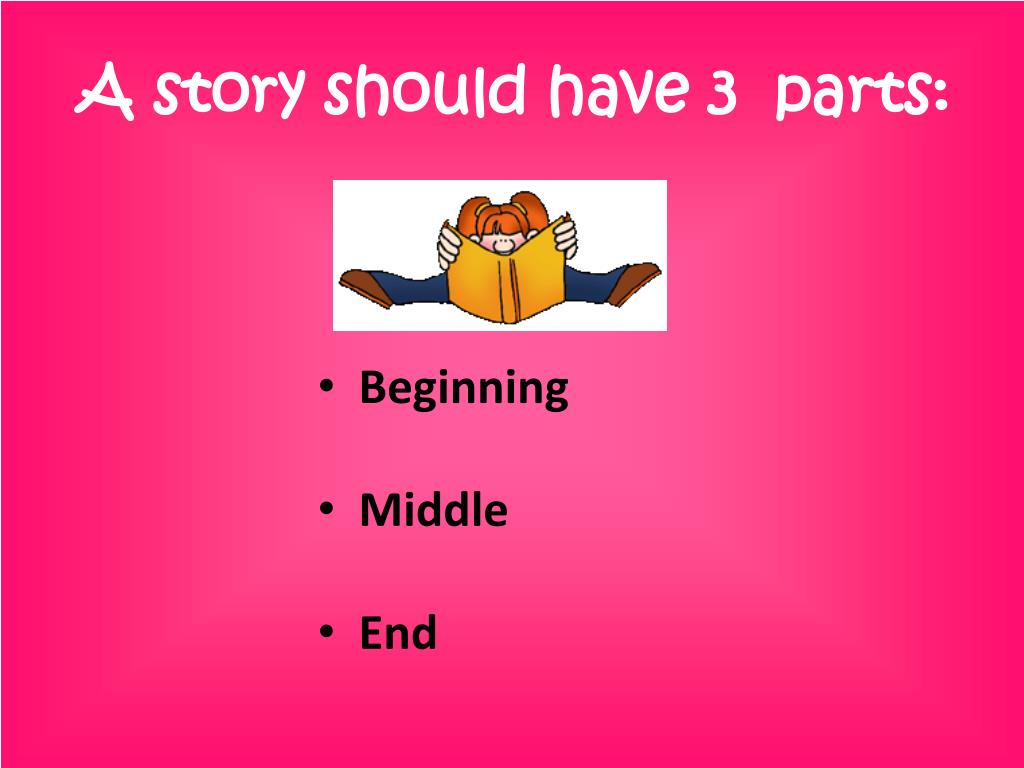 A story should have 3 parts:

• Beginning

• Middle

• End